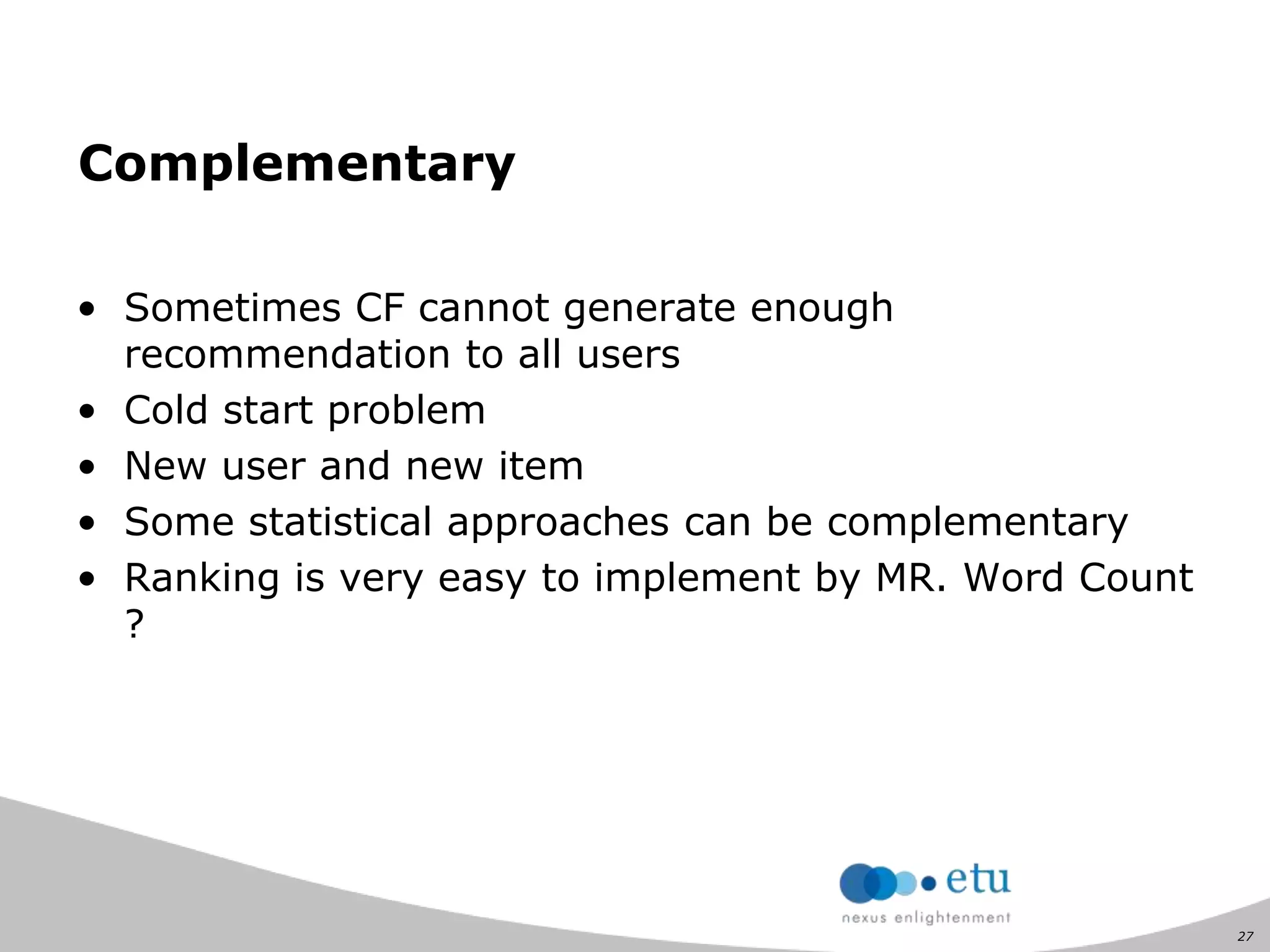 Complementary

• Sometimes CF cannot generate enough recommendation to all users
• Cold start problem
• New user and new item
• Some statistical approaches can be complementary
• Ranking is very easy to implement by MR. Word Count ?

etu
nexus enlightenment

27